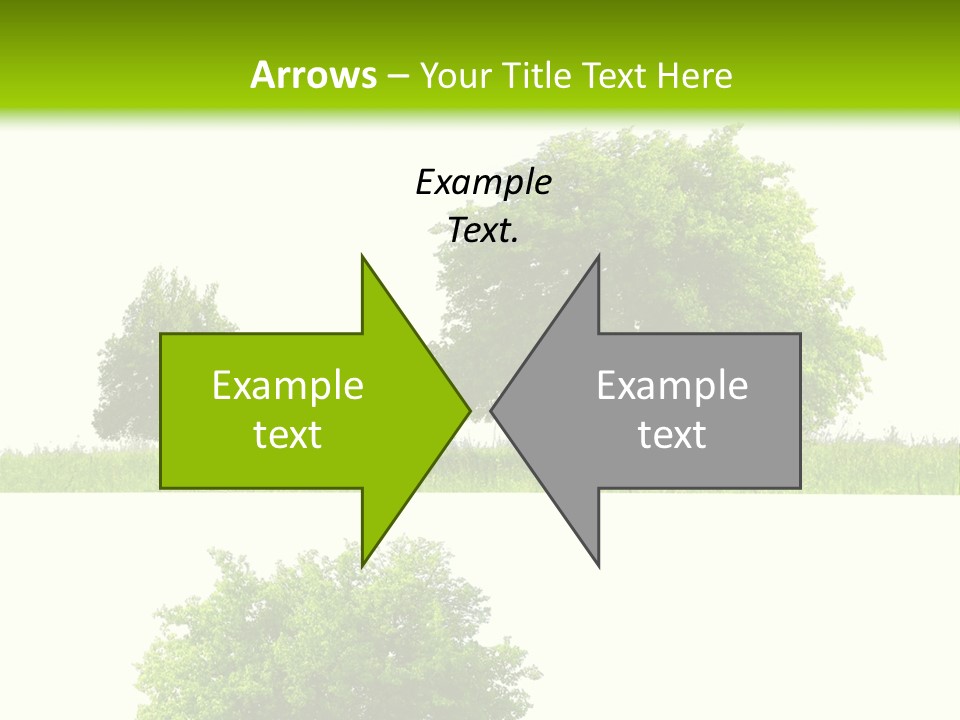 Arrows – Your Title Text Here

Example Text.

Example text

Example text